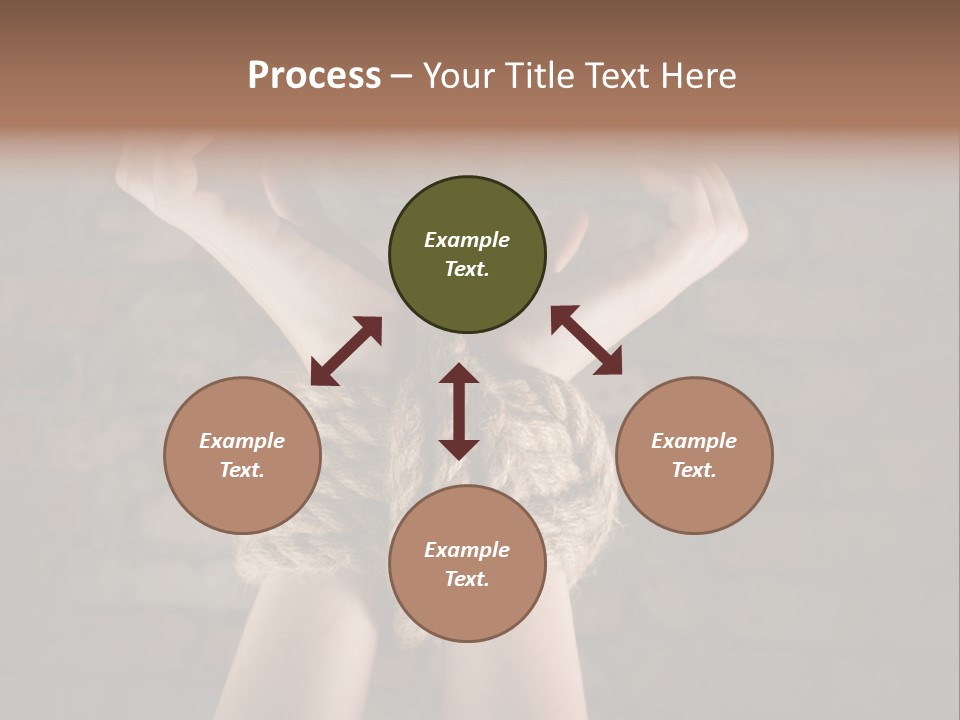 Process – Your Title Text Here

Example Text.

Example Text.

Example Text.

Example Text.